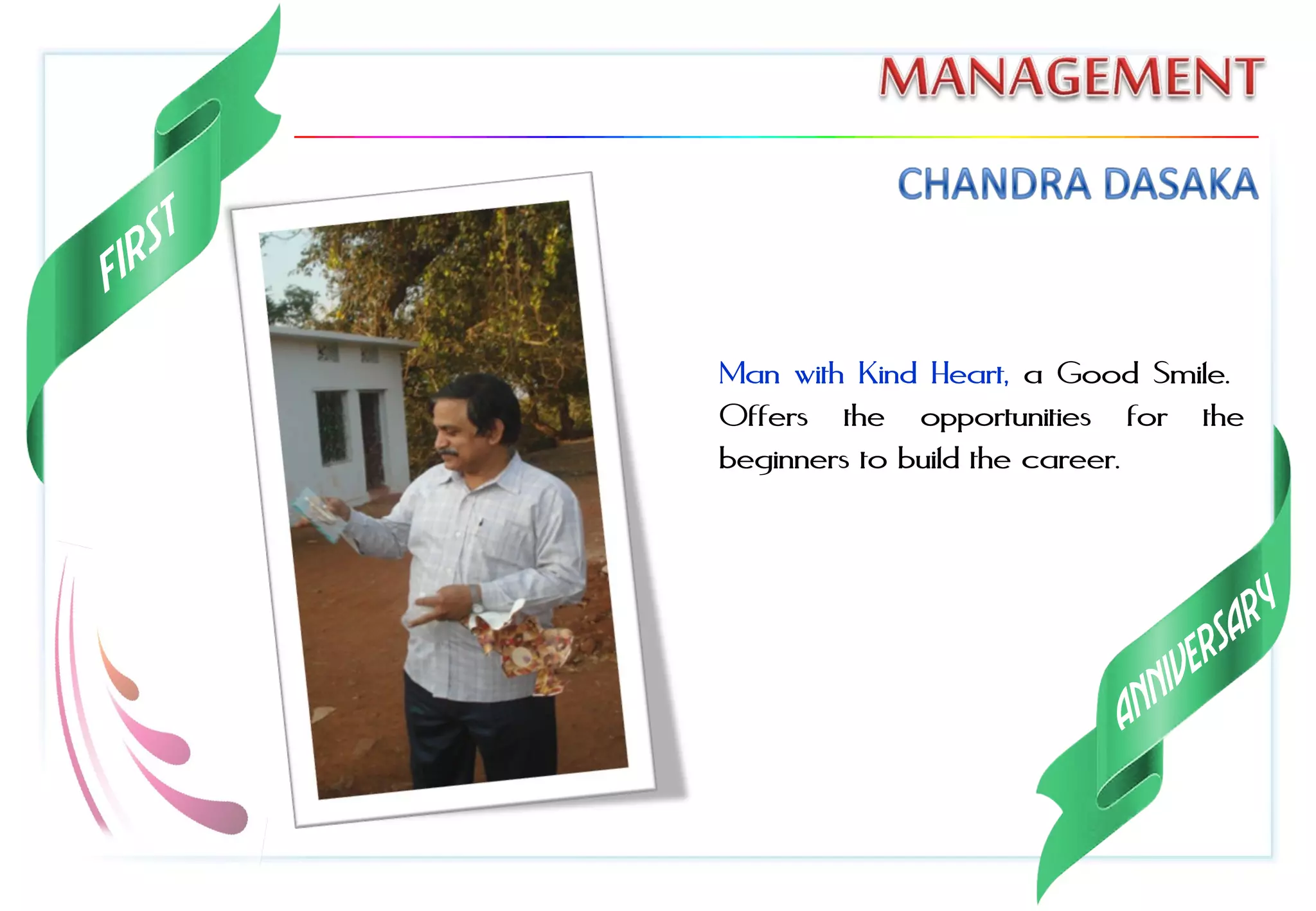 FIRST

MANAGEMENT

CHANDRA DASAKA

Man with Kind Heart, a Good Smile. Offers the opportunities for the beginners to build the career.

ANNIVERSARY